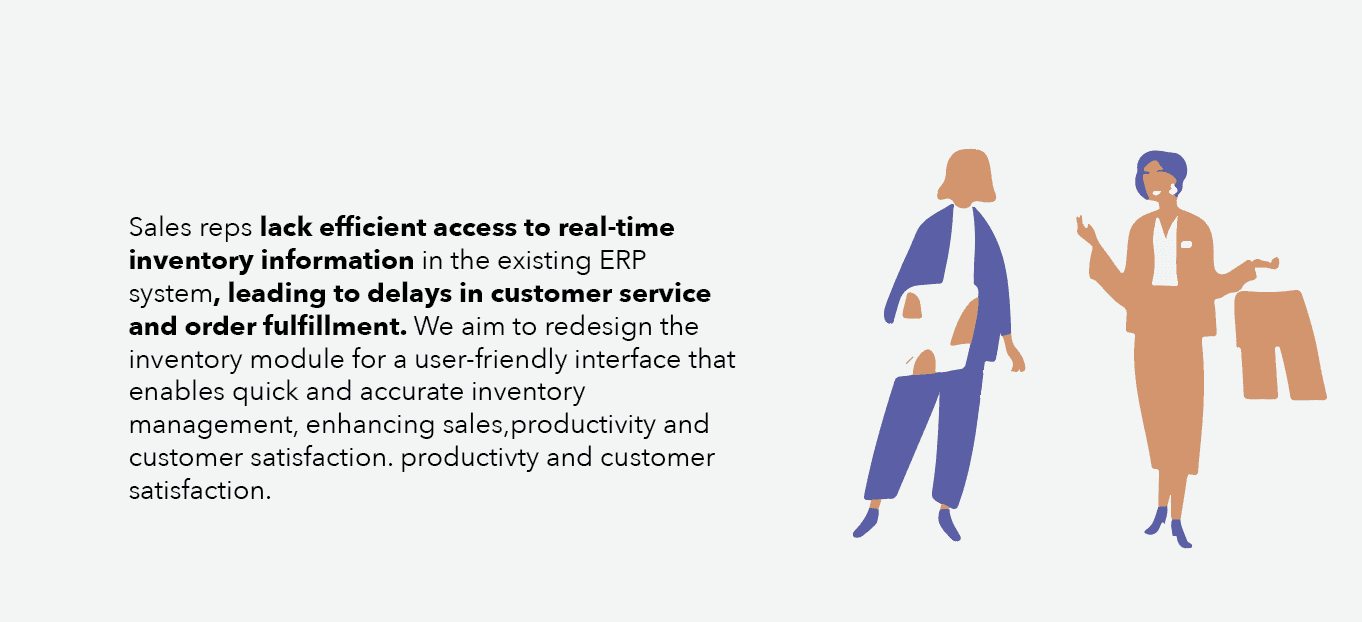 Sales reps lack efficient access to real-time inventory information in the existing ERP system, leading to delays in customer service and order fulfillment. We aim to redesign the inventory module for a user-friendly interface that enables quick and accurate inventory management, enhancing sales,productivity and customer satisfaction. productivty and customer satisfaction.